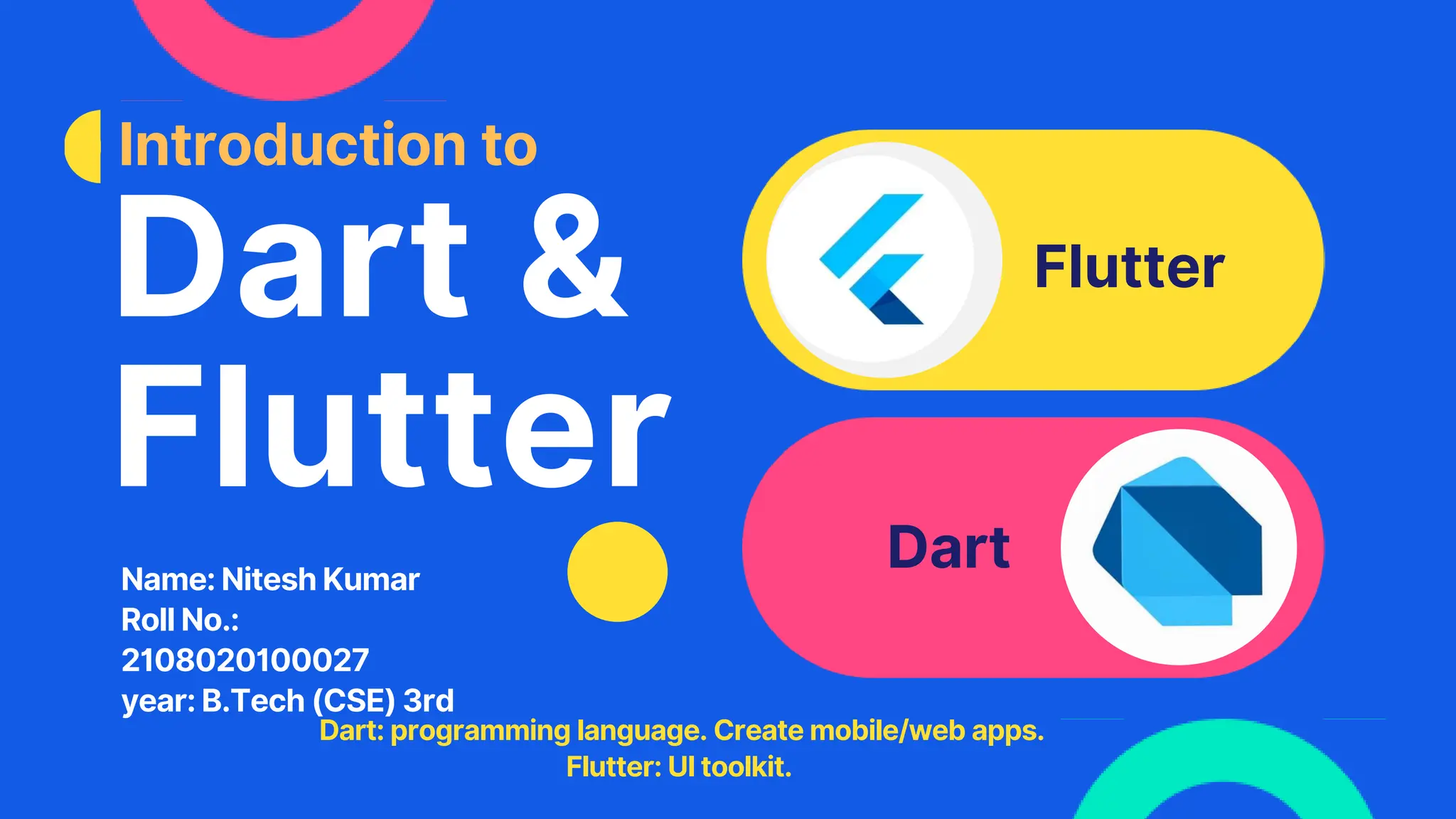 Introduction to
Dart &
Flutter

Flutter

Dart

Name: Nitesh Kumar
Roll No.:
2108020100027
year: B.Tech (CSE) 3rd

Dart: programming language. Create mobile/web apps.
Flutter: UI toolkit.